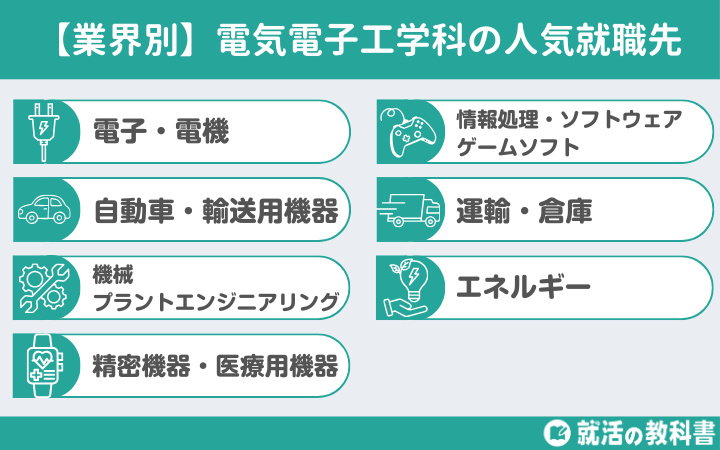 【業界別】電気電子工学科の人気就職先

電子・電機

自動車・輸送用機器

機械
プラントエンジニアリング

精密機器・医療用機器

情報処理・ソフトウェア
ゲームソフト

運輸・倉庫

エネルギー

就活の教科書